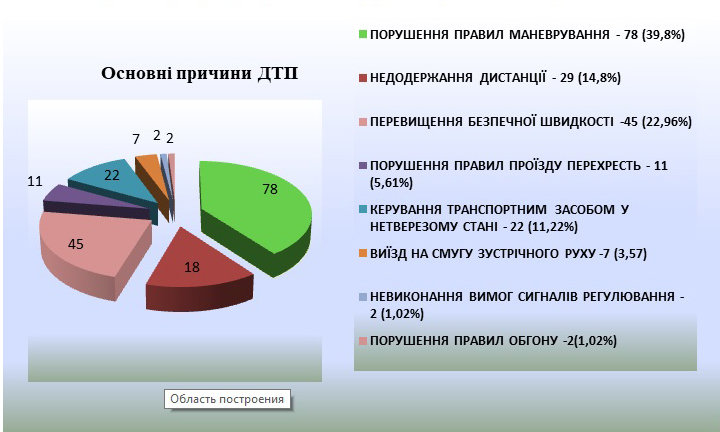 Основні причини ДТП

78
18
45
11
22
7
2
2

ПОРУШЕННЯ ПРАВИЛ МАНЕВРУВАННЯ - 78 (39,8%)

НЕДОДЕРЖАННЯ ДИСТАНЦІЇ - 29 (14,8%)

ПЕРЕВИЩЕННЯ БЕЗПЕЧНОЇ ШВИДКОСТІ -45 (22,96%)

ПОРУШЕННЯ ПРАВИЛ ПРОЇЗДУ ПЕРЕХРЕСТЬ - 11 (5,61%)

КЕРУВАННЯ ТРАНСПОРТНИМ ЗАСОБОМ У НЕТВЕРЕЗОМУ СТАНІ - 22 (11,22%)

ВИЇЗД НА СМУГУ ЗУСТРІЧНОГО РУХУ -7 (3,57)

НЕВИКОНАННЯ ВИМОГ СИГНАЛІВ РЕГУЛЮВАННЯ - 2 (1,02%)

ПОРУШЕННЯ ПРАВИЛ ОБГОНУ -2(1,02%)

Область построения